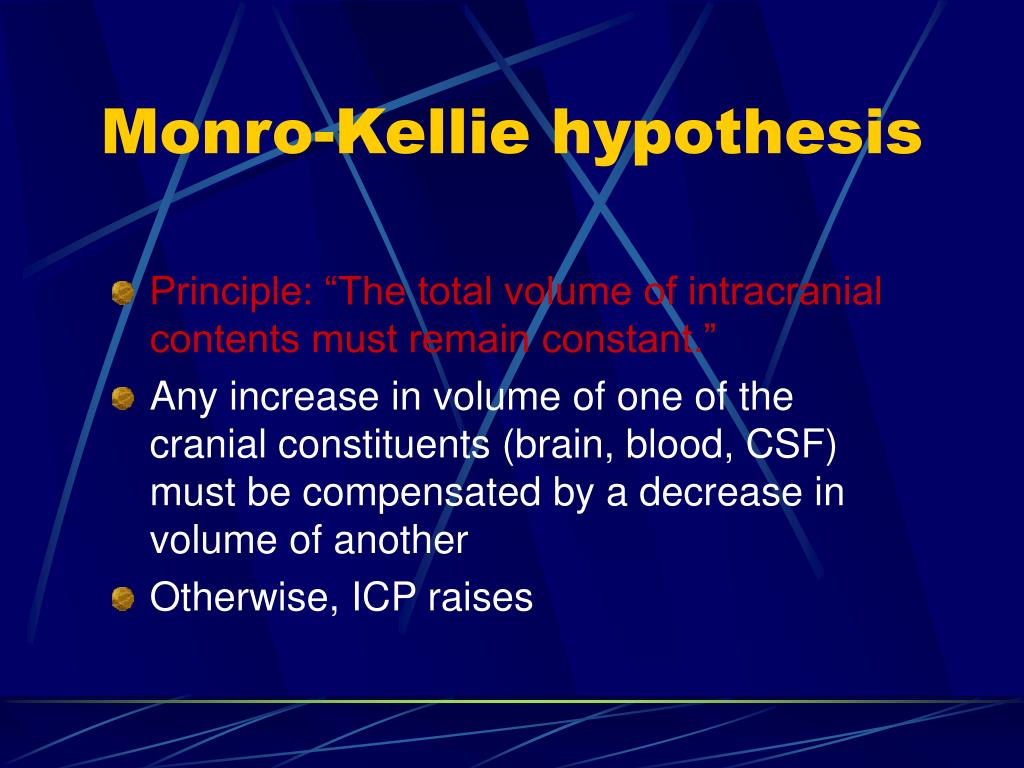 Monro-Kellie hypothesis

Principle: “The total volume of intracranial contents must remain constant.”

Any increase in volume of one of the cranial constituents (brain, blood, CSF) must be compensated by a decrease in volume of another

Otherwise, ICP raises